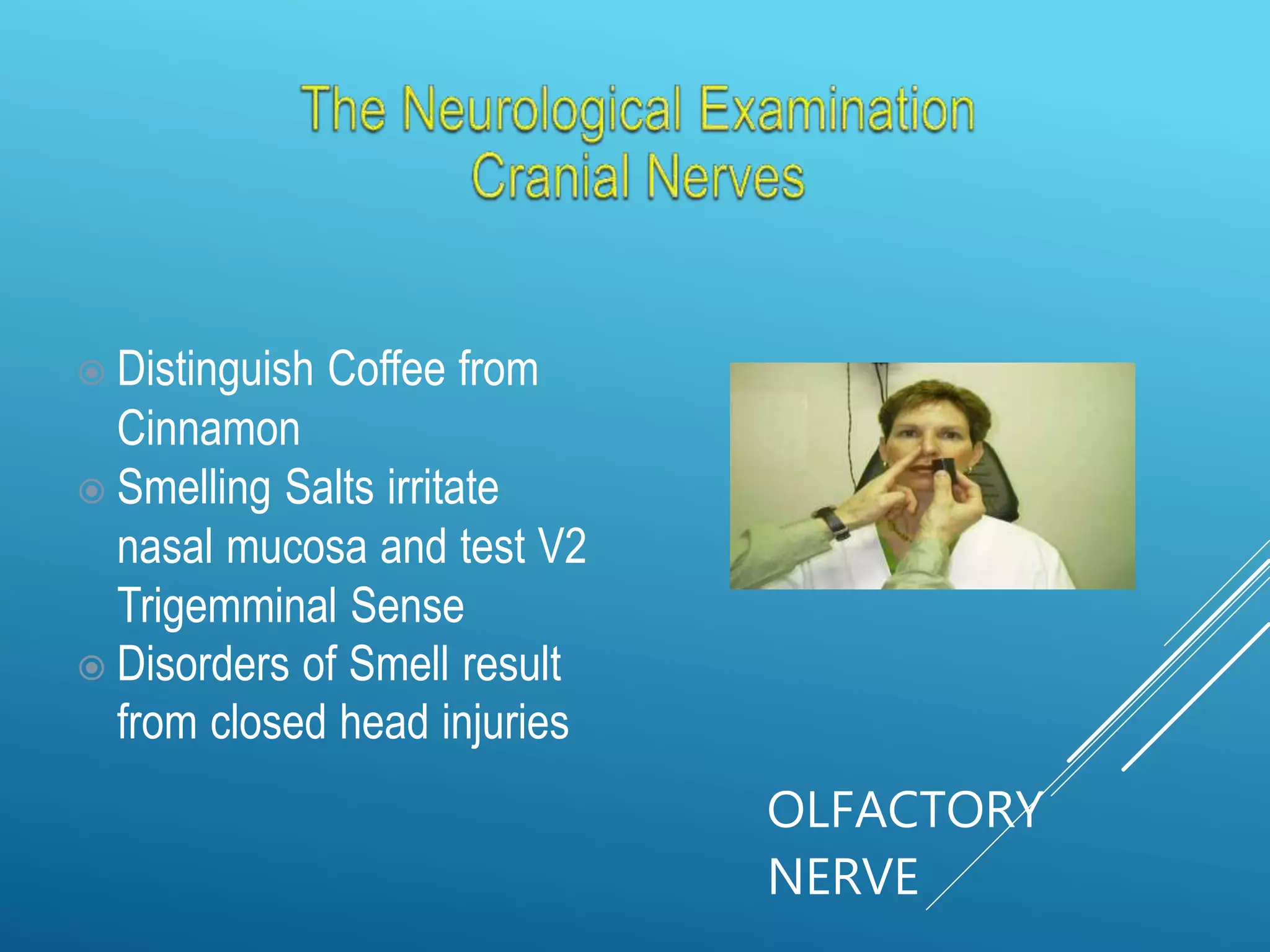 The Neurological Examination
Cranial Nerves

Distinguish Coffee from Cinnamon

Smelling Salts irritate nasal mucosa and test V2 Trigemminal Sense

Disorders of Smell result from closed head injuries

OLFACTORY NERVE